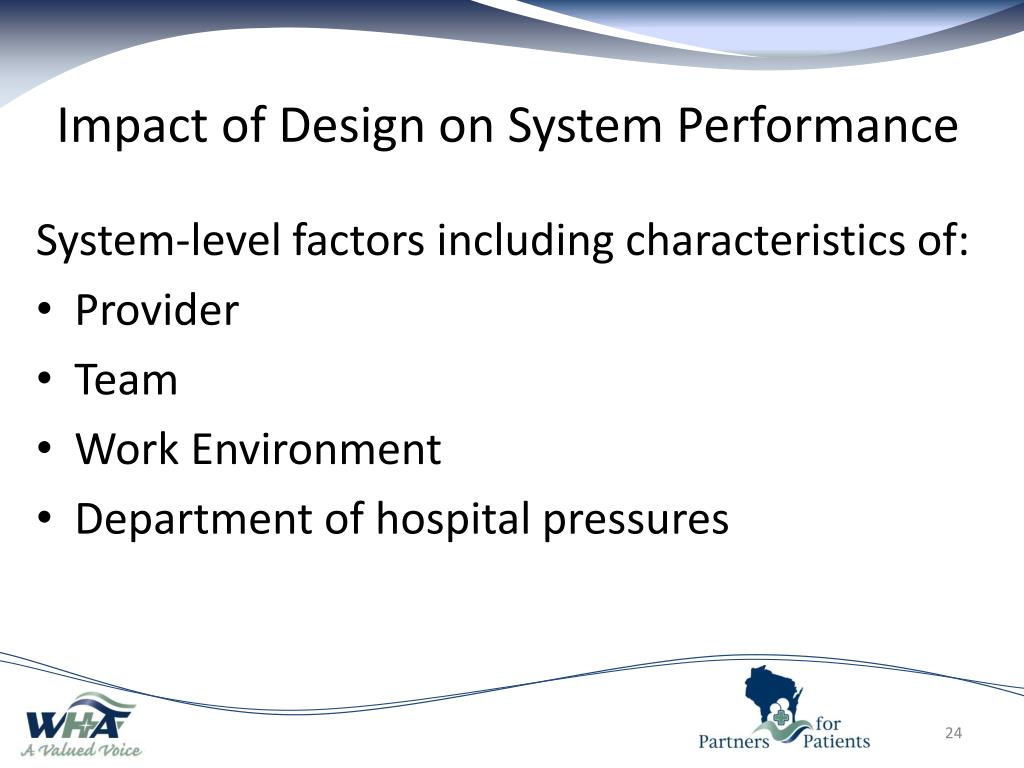 Impact of Design on System Performance

System-level factors including characteristics of:

• Provider
• Team
• Work Environment
• Department of hospital pressures

WHA
A Valued Voice

Partners for Patients

24